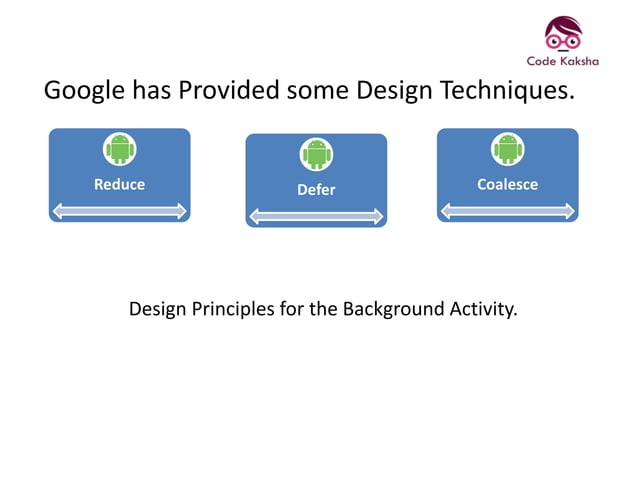 Code Kaksha

Google has Provided some Design Techniques.

Reduce

Defer

Coalesce

Design Principles for the Background Activity.